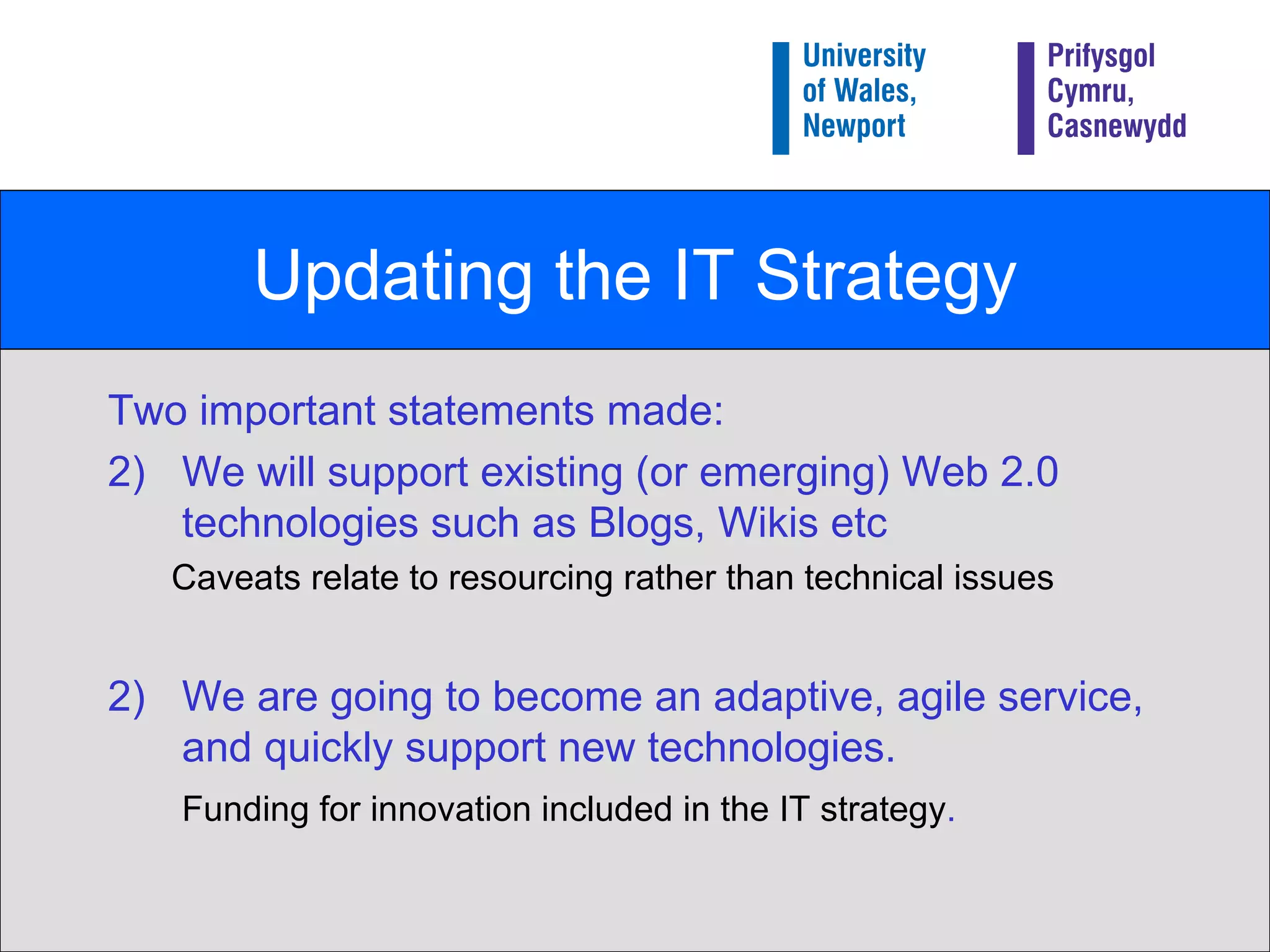 University of Wales, Newport

Prifysgol Cymru, Casnewydd

Updating the IT Strategy

Two important statements made:

2) We will support existing (or emerging) Web 2.0 technologies such as Blogs, Wikis etc

Caveats relate to resourcing rather than technical issues

2) We are going to become an adaptive, agile service, and quickly support new technologies.

Funding for innovation included in the IT strategy.